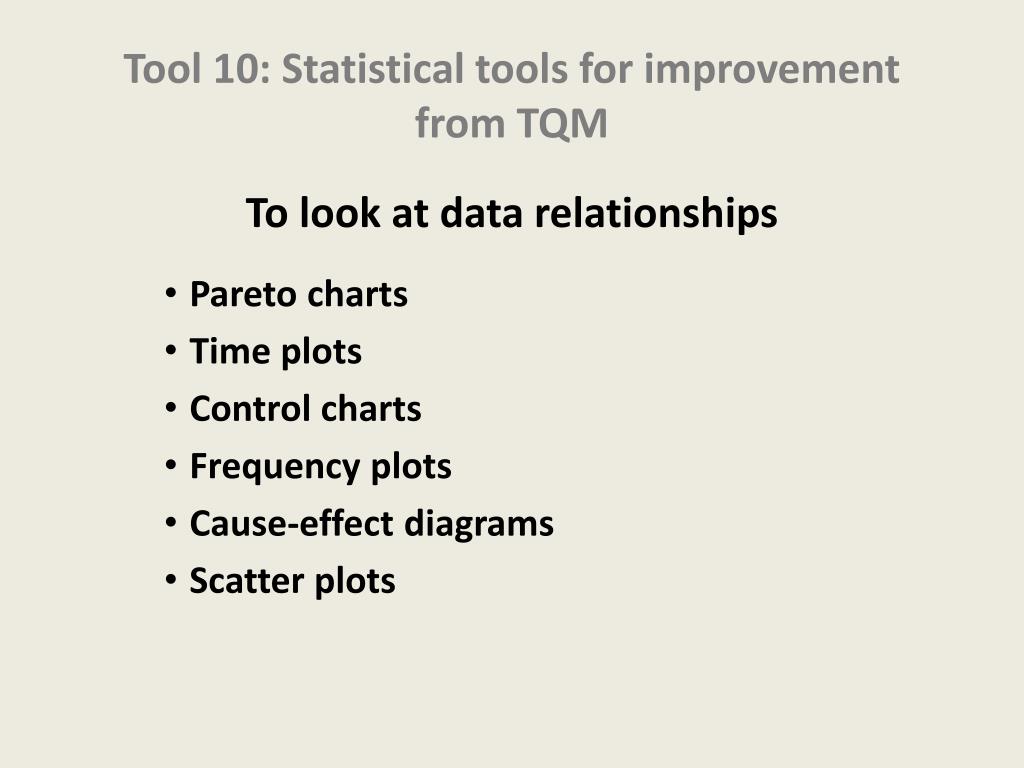 Tool 10: Statistical tools for improvement from TQM

To look at data relationships

• Pareto charts
• Time plots
• Control charts
• Frequency plots
• Cause-effect diagrams
• Scatter plots